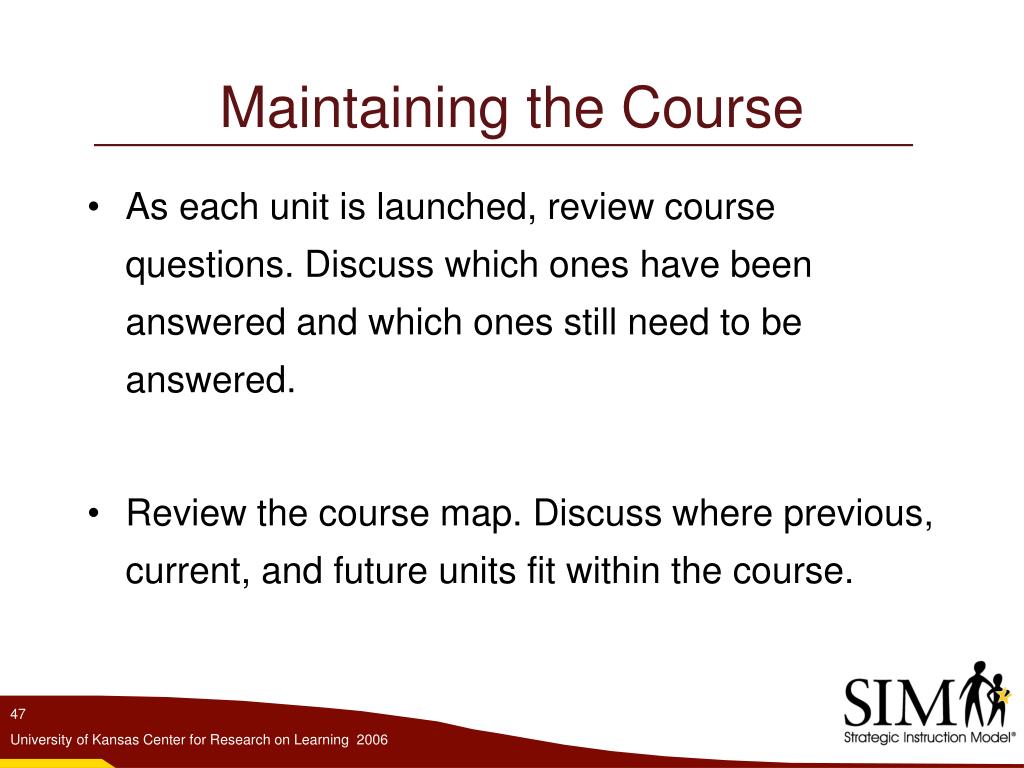 Maintaining the Course

• As each unit is launched, review course questions. Discuss which ones have been answered and which ones still need to be answered.

• Review the course map. Discuss where previous, current, and future units fit within the course.

47

University of Kansas Center for Research on Learning 2006

SIM

Strategic Instruction Model®